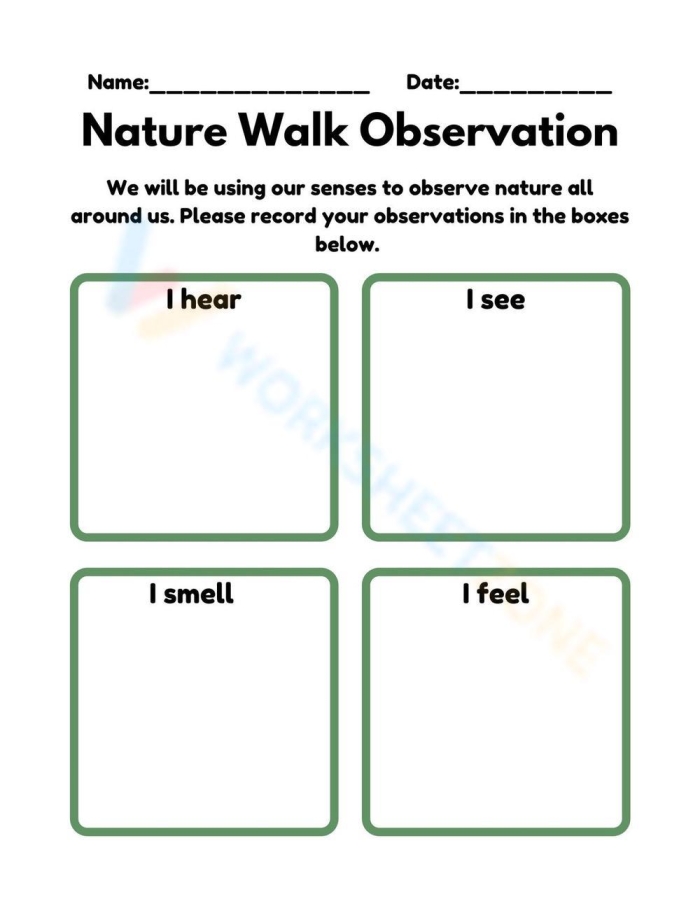 Name:________________ Date:___________

Nature Walk Observation

We will be using our senses to observe nature all around us. Please record your observations in the boxes below.

I hear

I see

I smell

I feel

WORKSHEETZONE